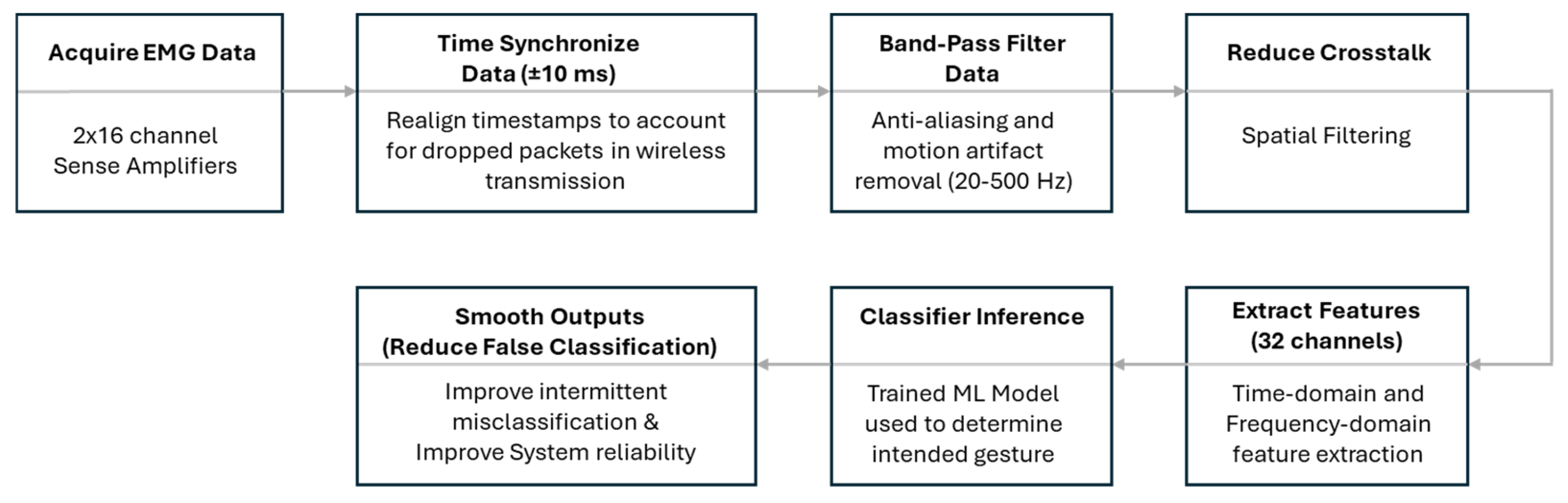 Acquire EMG Data

2x16 channel Sense Amplifiers

Time Synchronize Data (±10 ms)

Realign timestamps to account for dropped packets in wireless transmission

Band-Pass Filter Data

Anti-aliasing and motion artifact removal (20-500 Hz)

Reduce Crosstalk

Spatial Filtering

Extract Features (32 channels)

Time-domain and Frequency-domain feature extraction

Classifier Inference

Trained ML Model used to determine intended gesture

Smooth Outputs (Reduce False Classification)

Improve intermittent misclassification & Improve System reliability